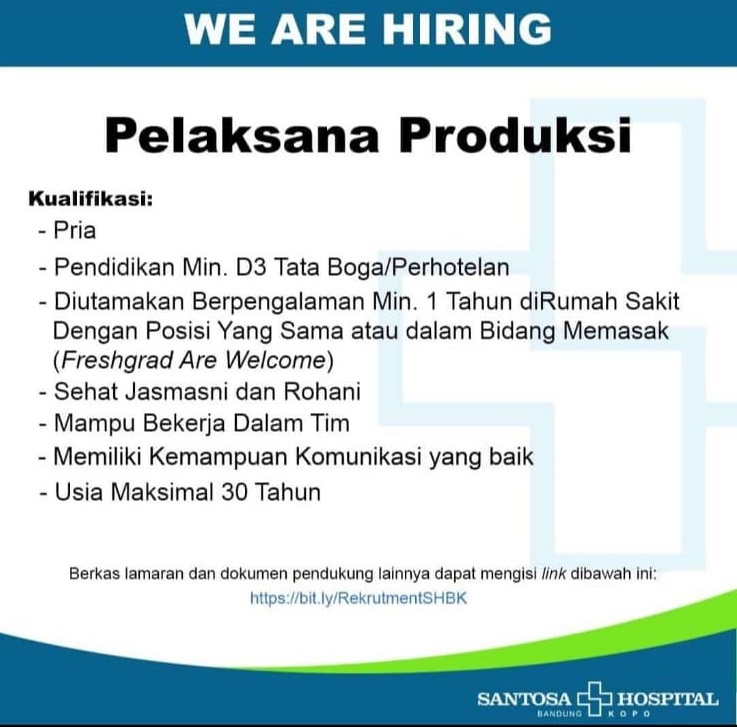 WE ARE HIRING

Pelaksana Produksi

Kualifikasi:
- Pria
- Pendidikan Min. D3 Tata Boga/Perhotelan
- Diutamakan Berpengalaman Min. 1 Tahun diRumah Sakit Dengan Posisi Yang Sama atau dalam Bidang Memasak (Freshgrad Are Welcome)
- Sehat Jasmasni dan Rohani
- Mampu Bekerja Dalam Tim
- Memiliki Kemampuan Komunikasi yang baik
- Usia Maksimal 30 Tahun

Berkas lamaran dan dokumen pendukung lainnya dapat mengisi link dibawah ini:
https://bit.ly/RekrutmentSHBK

SANTOSA HOSPITAL
BANDUNG KOPO